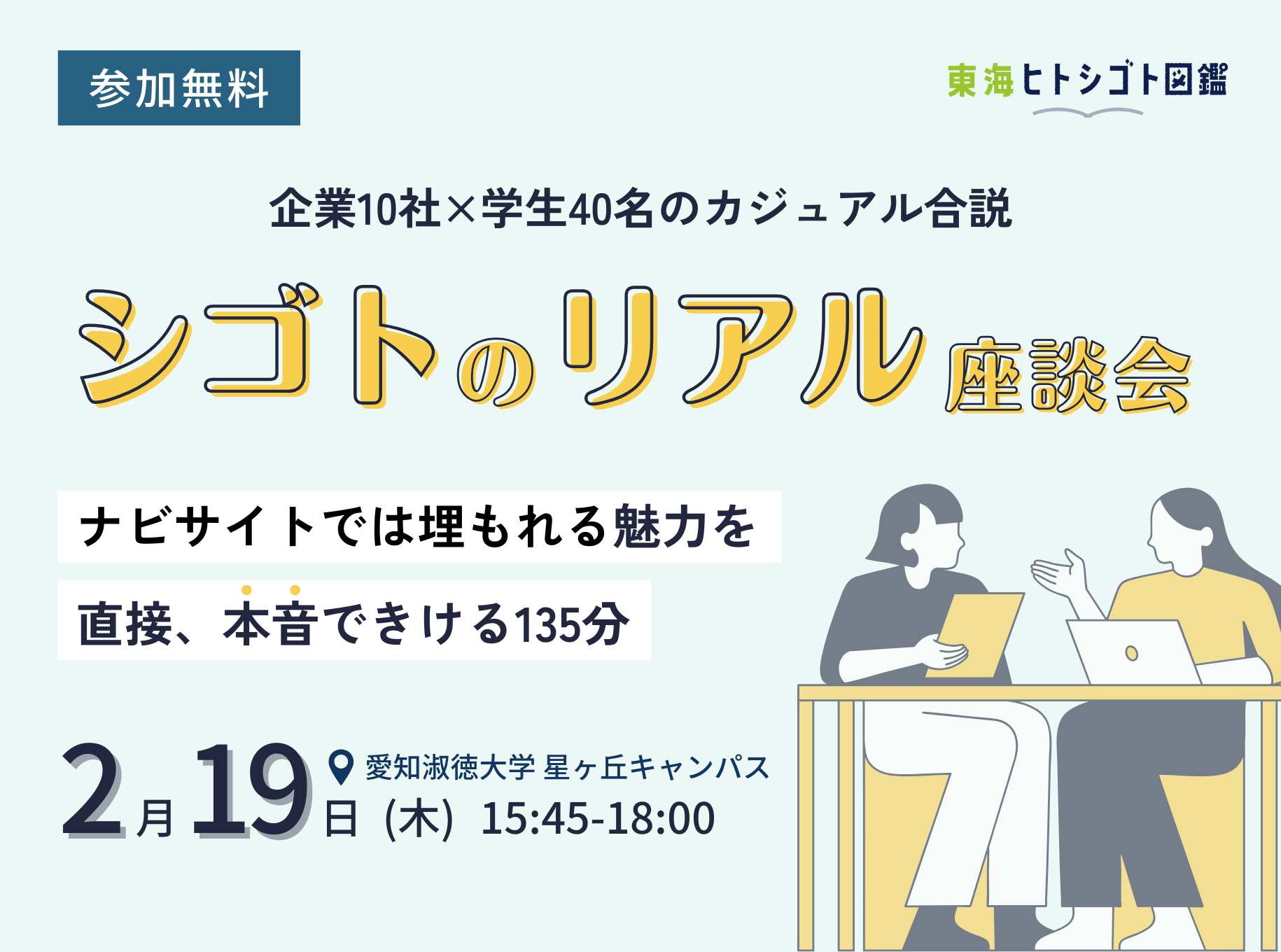 参加無料

東海ヒトシゴト図鑑

企業10社×学生40名のカジュアル合説

シゴトのリアル座談会

ナビサイトでは埋もれる魅力を

直接、本音できける135分

2月19日（木）15:45-18:00

愛知淑徳大学 星ヶ丘キャンパス